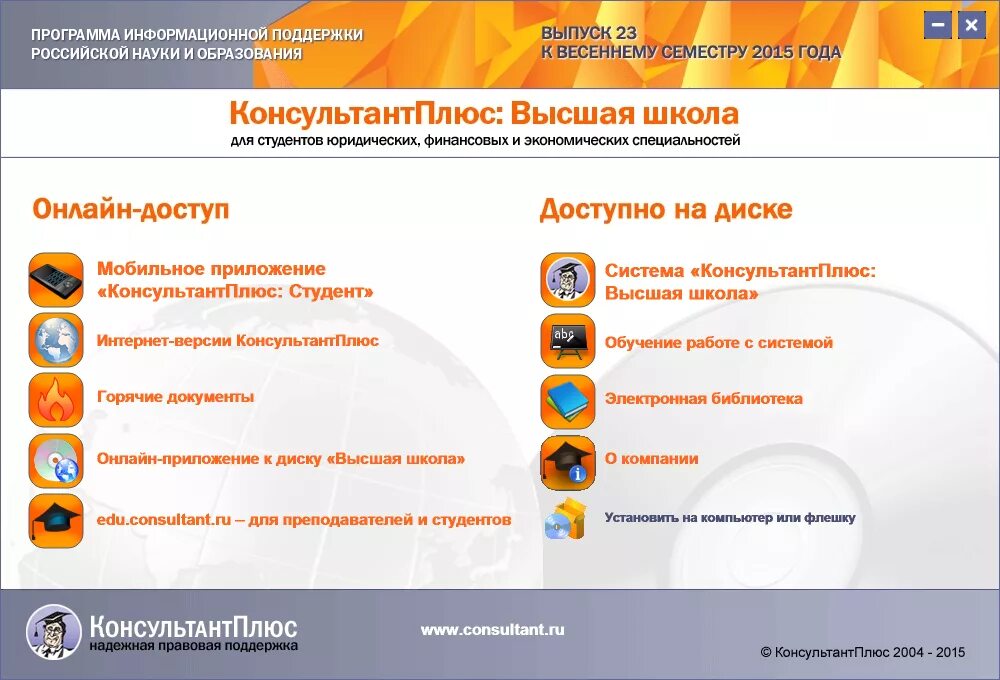 ПРОГРАММА ИНФОРМАЦИОННОЙ ПОДДЕРЖКИ РОССИЙСКОЙ НАУКИ И ОБРАЗОВАНИЯ

ВЫПУСК 23
К ВЕСЕННЕМУ СЕМЕСТРУ 2015 ГОДА

КонсультантПлюс: Высшая школа
для студентов юридических, финансовых и экономических специальностей

Онлайн-доступ

Мобильное приложение «КонсультантПлюс: Студент»

Интернет-версии КонсультантПлюс

Горячие документы

Онлайн-приложение к диску «Высшая школа»

edu.consultant.ru – для преподавателей и студентов

Доступно на диске

Система «КонсультантПлюс: Высшая школа»

abc

Обучение работе с системой

Электронная библиотека

О компании

Установить на компьютер или флешку

КонсультантПлюс
надежная правовая поддержка

www.consultant.ru

© КонсультантПлюс 2004 - 2015